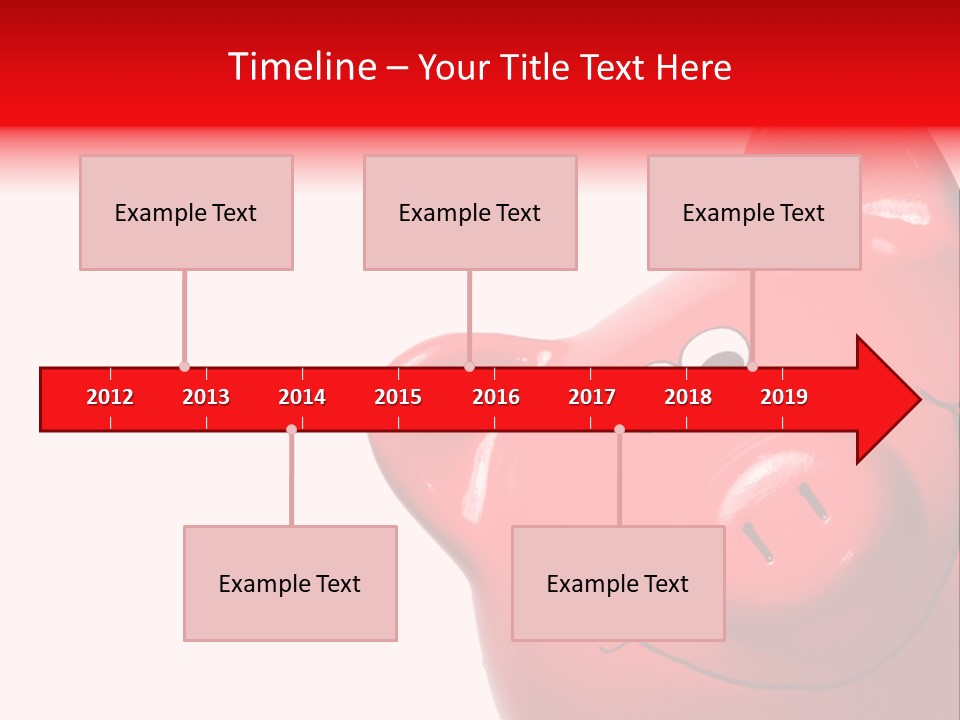 Timeline – Your Title Text Here

Example Text

Example Text

Example Text

2012 2013 2014 2015 2016 2017 2018 2019

Example Text

Example Text